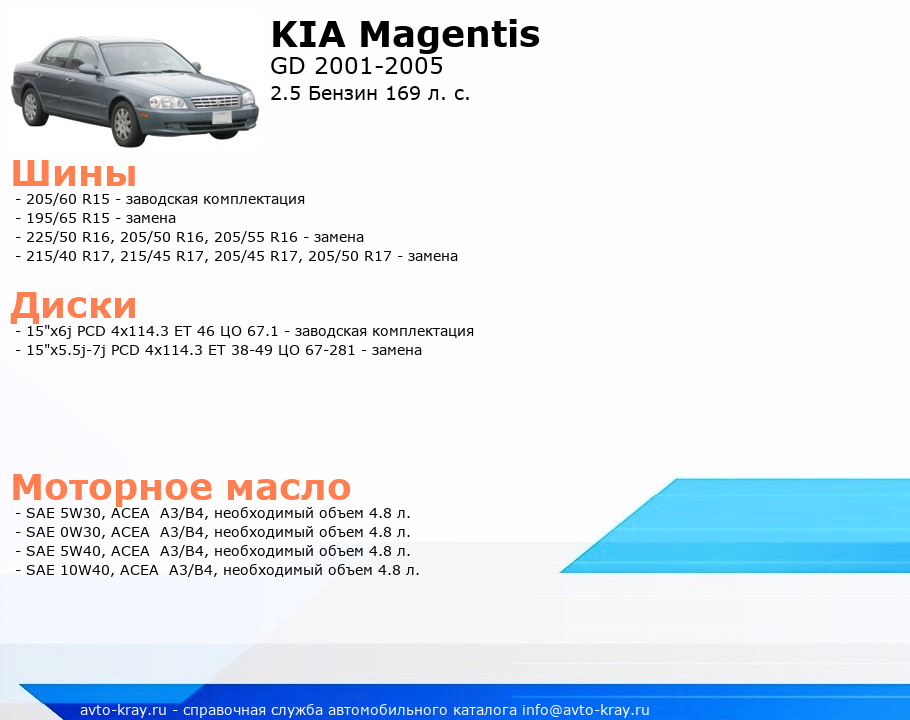 KIA Magentis
GD 2001-2005
2.5 Бензин 169 л. с.

Шины
- 205/60 R15 - заводская комплектация
- 195/65 R15 - замена
- 225/50 R16, 205/50 R16, 205/55 R16 - замена
- 215/40 R17, 215/45 R17, 205/45 R17, 205/50 R17 - замена

Диски
- 15"x6j PCD 4x114.3 ET 46 ЦО 67.1 - заводская комплектация
- 15"x5.5j-7j PCD 4x114.3 ET 38-49 ЦО 67-281 - замена

Моторное масло
- SAE 5W30, ACEA A3/B4, необходимый объем 4.8 л.
- SAE 0W30, ACEA A3/B4, необходимый объем 4.8 л.
- SAE 5W40, ACEA A3/B4, необходимый объем 4.8 л.
- SAE 10W40, ACEA A3/B4, необходимый объем 4.8 л.

avto-kray.ru - справочная служба автомобильного каталога info@avto-kray.ru